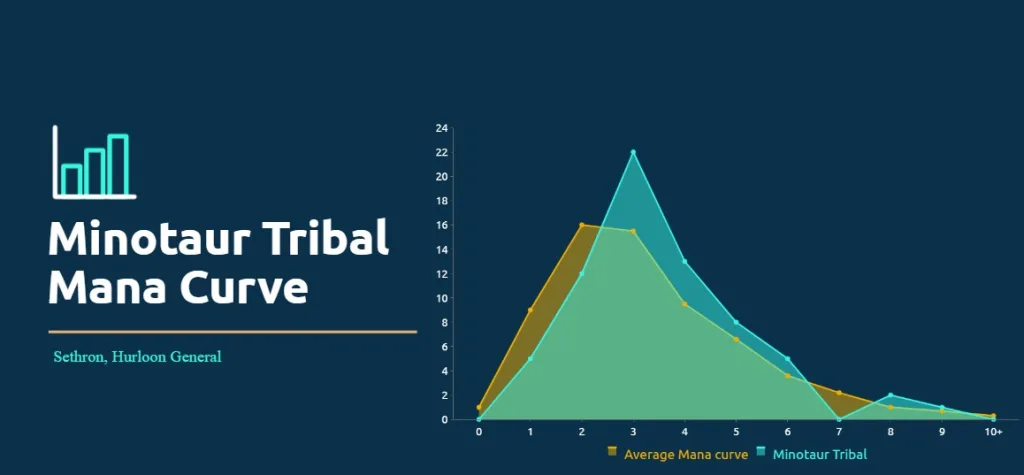 Minotaur Tribal Mana Curve

Sethron, Hurloon General

24
22
20
18
16
14
12
10
8
6
4
2
0

0 1 2 3 4 5 6 7 8 9 10+

Average Mana curve Minotaur Tribal